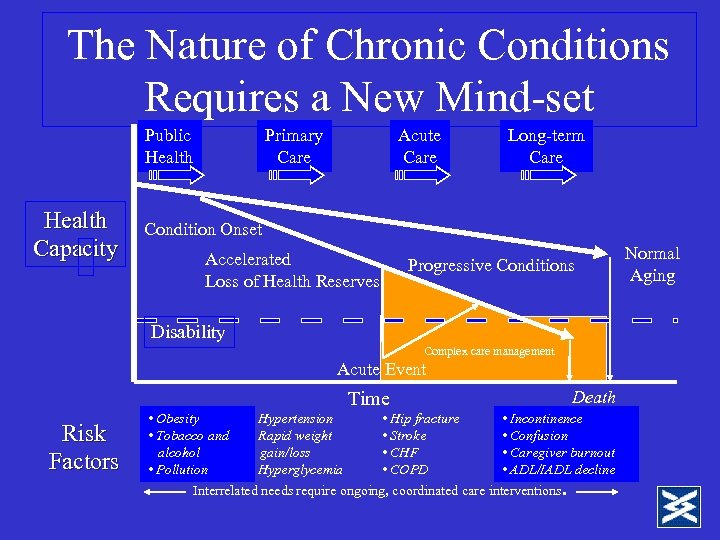 The Nature of Chronic Conditions Requires a New Mind-set

Public Health

Primary Care

Acute Care

Long-term Care

Health Capacity

Condition Onset

Accelerated Loss of Health Reserves

Progressive Conditions

Normal Aging

Disability

Complex care management

Acute Event

Time

Death

Risk Factors

• Obesity
• Tobacco and alcohol
• Pollution

Hypertension
Rapid weight gain/loss
Hyperglycemia

• Hip fracture
• Stroke
• CHF
• COPD

• Incontinence
• Confusion
• Caregiver burnout
• ADL/IADL decline

Interrelated needs require ongoing, coordinated care interventions.